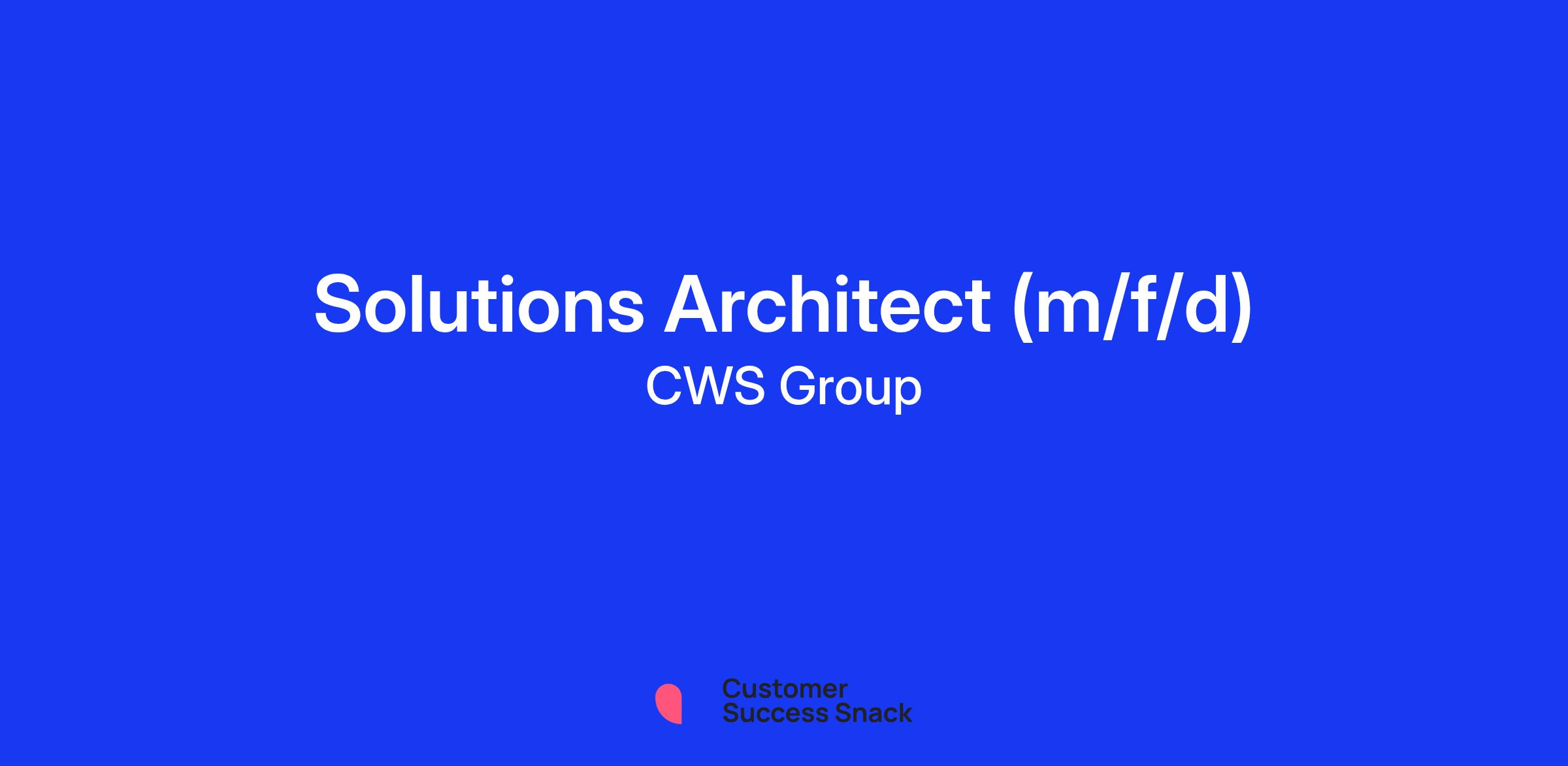 Solutions Architect (m/f/d)
CWS Group

Customer
Success Snack